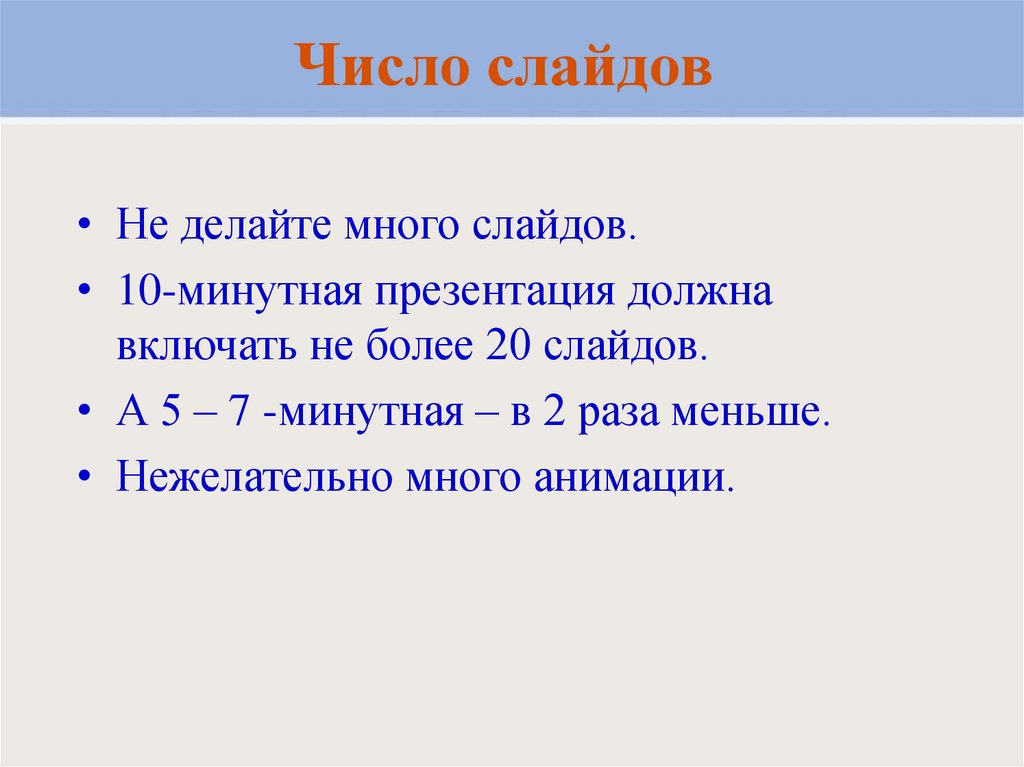 Число слайдов

• Не делайте много слайдов.
• 10-минутная презентация должна включать не более 20 слайдов.
• А 5 – 7 -минутная – в 2 раза меньше.
• Нежелательно много анимации.